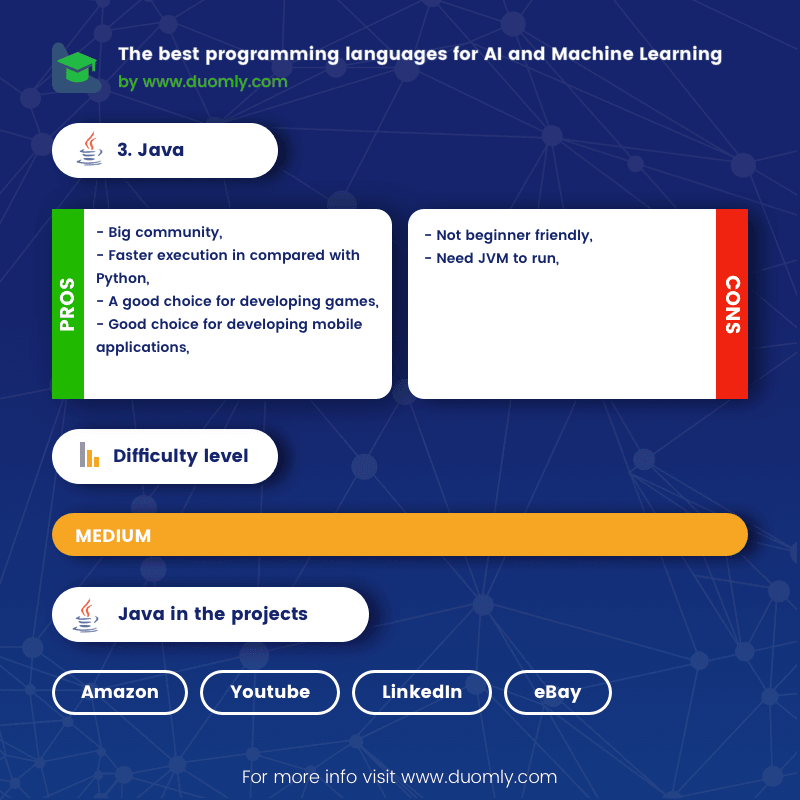 The best programming languages for AI and Machine Learning
by www.duomly.com

3. Java

PROS

- Big community,
- Faster execution in compared with Python,
- A good choice for developing games,
- Good choice for developing mobile applications,

- Not beginner friendly,
- Need JVM to run,

CONS

Difficulty level

MEDIUM

Java in the projects

Amazon

Youtube

LinkedIn

eBay

For more info visit www.duomly.com